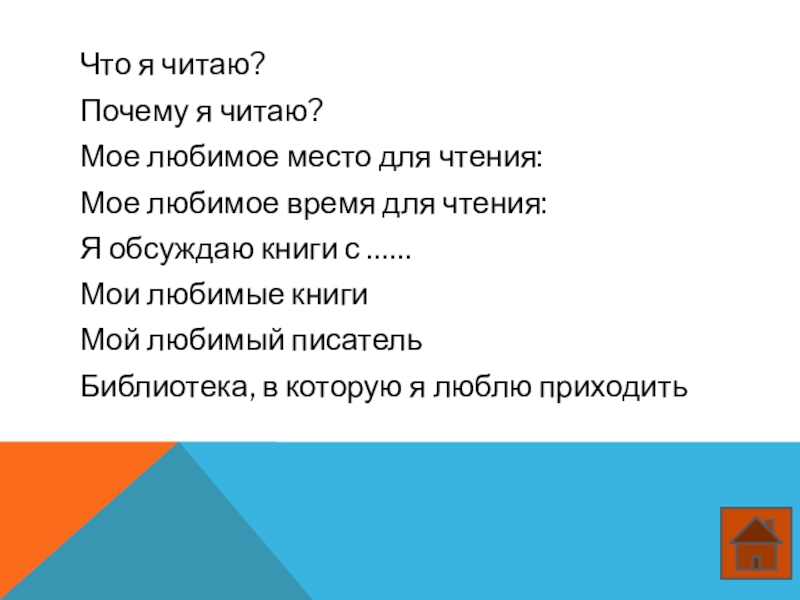 Что я читаю?

Почему я читаю?

Мое любимое место для чтения:

Мое любимое время для чтения:

Я обсуждаю книги с ......

Мои любимые книги

Мой любимый писатель

Библиотека, в которую я люблю приходить